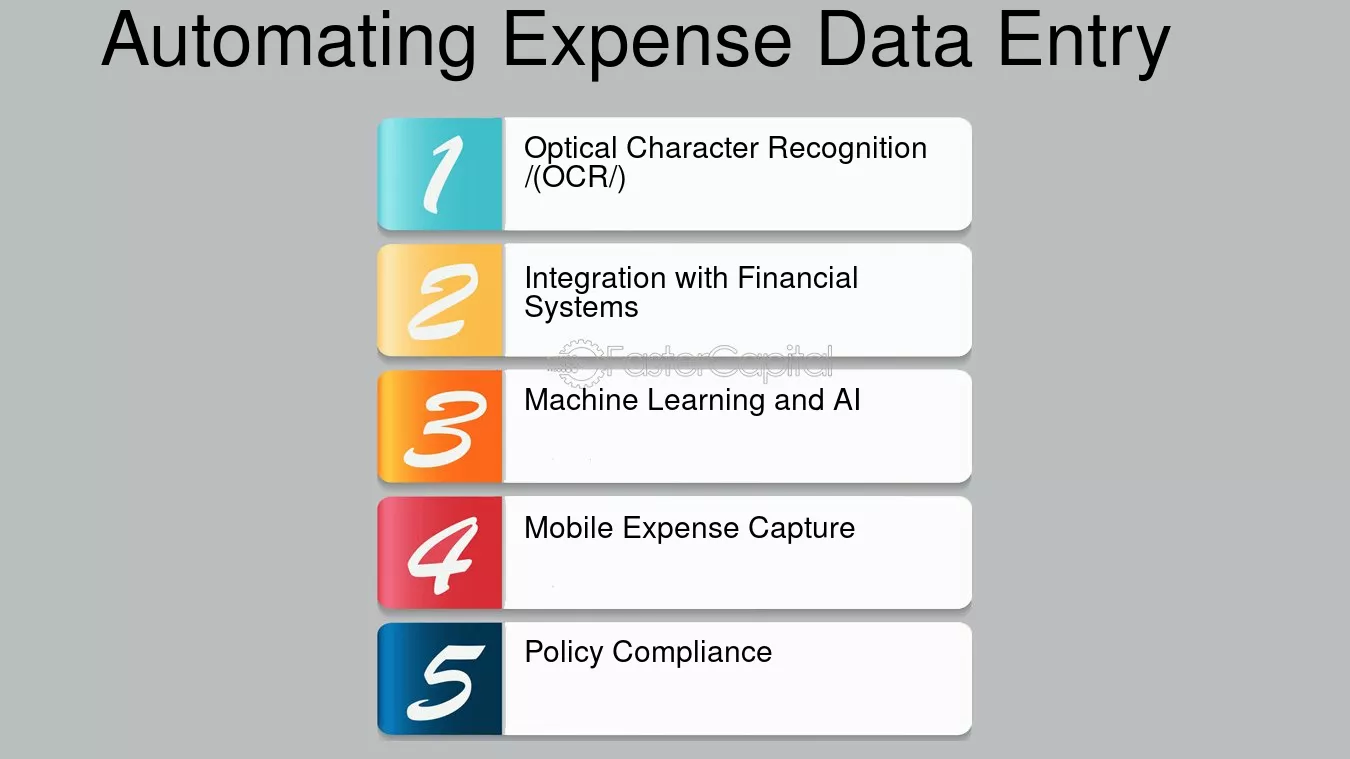 Automating Expense Data Entry

1
Optical Character Recognition /(OCR/)

2
Integration with Financial Systems

3
Machine Learning and AI

4
Mobile Expense Capture

5
Policy Compliance

FasterCapital